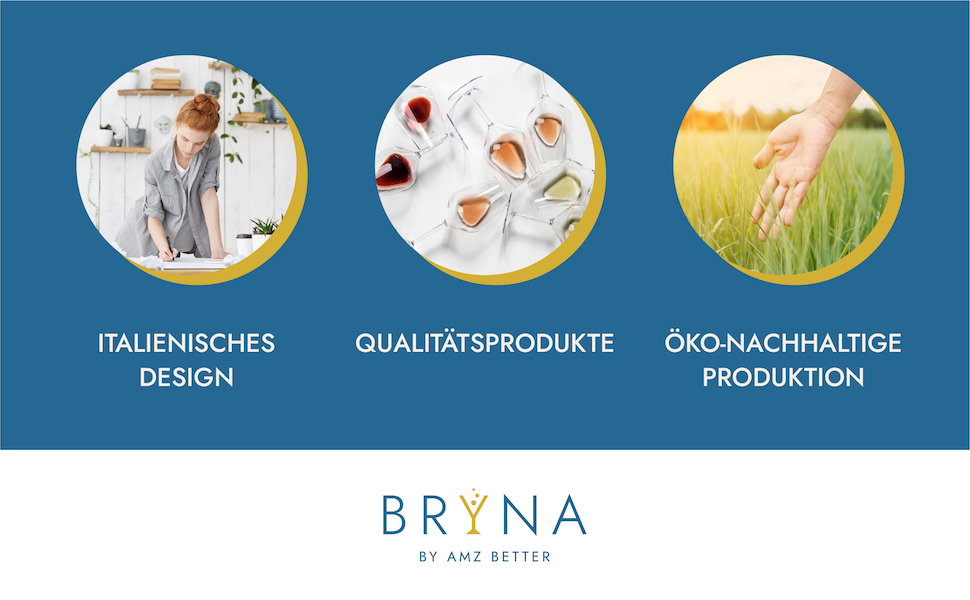 ITALIENISCHES DESIGN

QUALITÄTSPRODUKTE

ÖKO-NACHHALTIGE PRODUKTION

BRYNA
BY AMZ BETTER